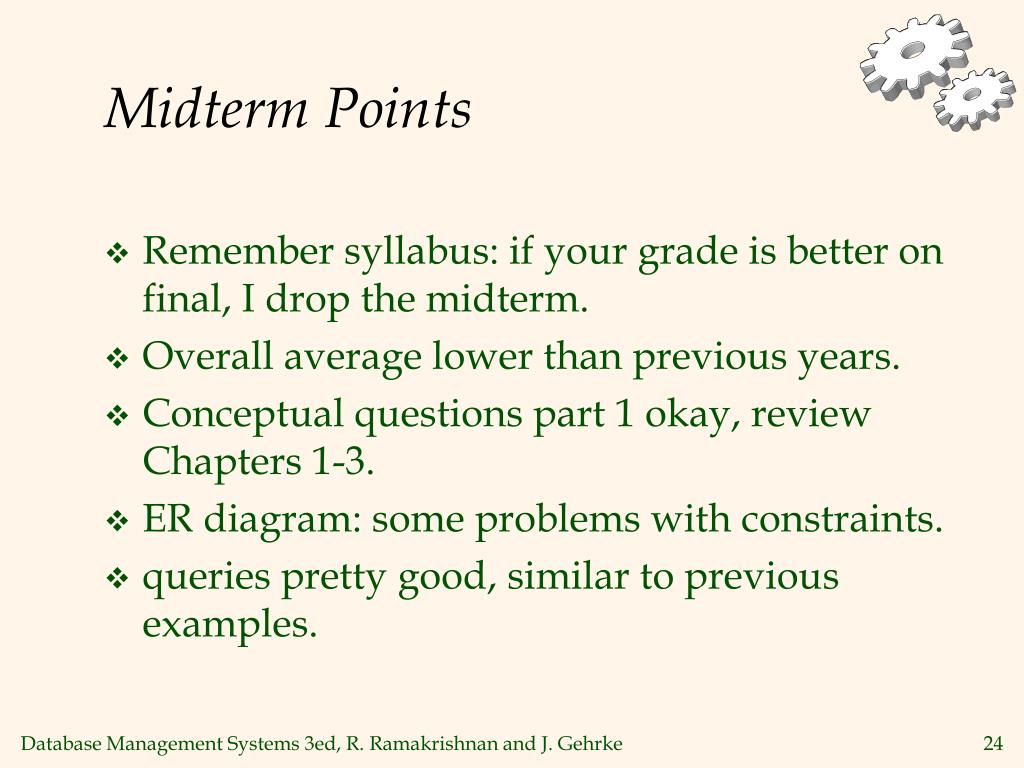 Midterm Points

❖ Remember syllabus: if your grade is better on final, I drop the midterm.
❖ Overall average lower than previous years.
❖ Conceptual questions part 1 okay, review Chapters 1-3.
❖ ER diagram: some problems with constraints.
❖ queries pretty good, similar to previous examples.

Database Management Systems 3ed, R. Ramakrishnan and J. Gehrke

24